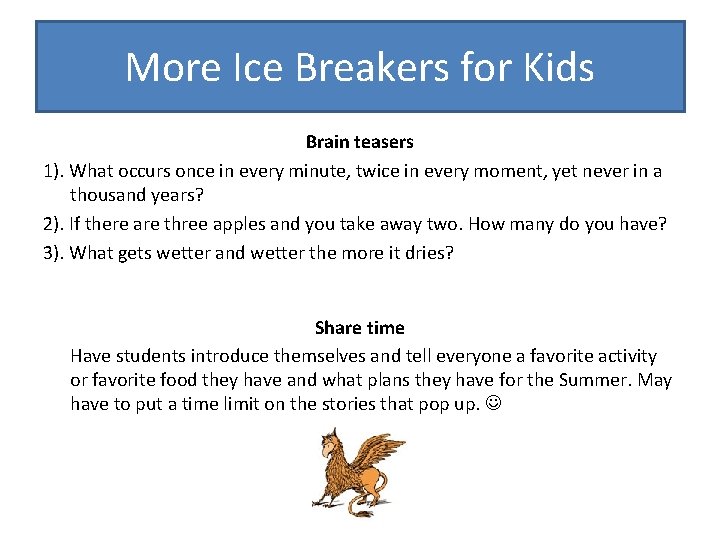 More Ice Breakers for Kids

Brain teasers

1). What occurs once in every minute, twice in every moment, yet never in a thousand years?

2). If there are three apples and you take away two. How many do you have?

3). What gets wetter and wetter the more it dries?

Share time

Have students introduce themselves and tell everyone a favorite activity or favorite food they have and what plans they have for the Summer. May have to put a time limit on the stories that pop up. ☺